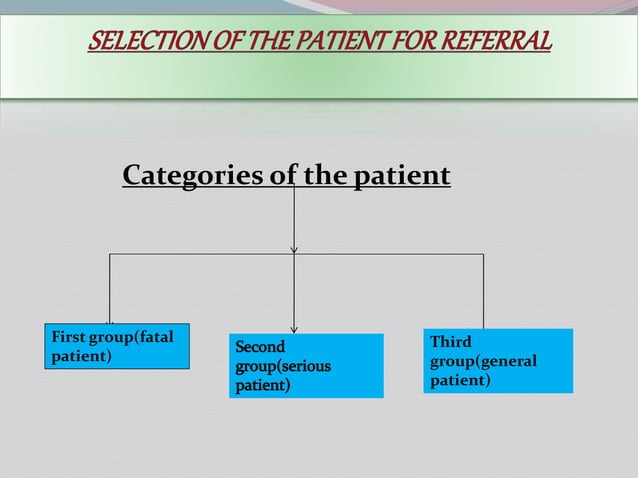 SELECTION OF THE PATIENT FOR REFERRAL

Categories of the patient

First group(fatal patient)

Second group(serious patient)

Third group(general patient)